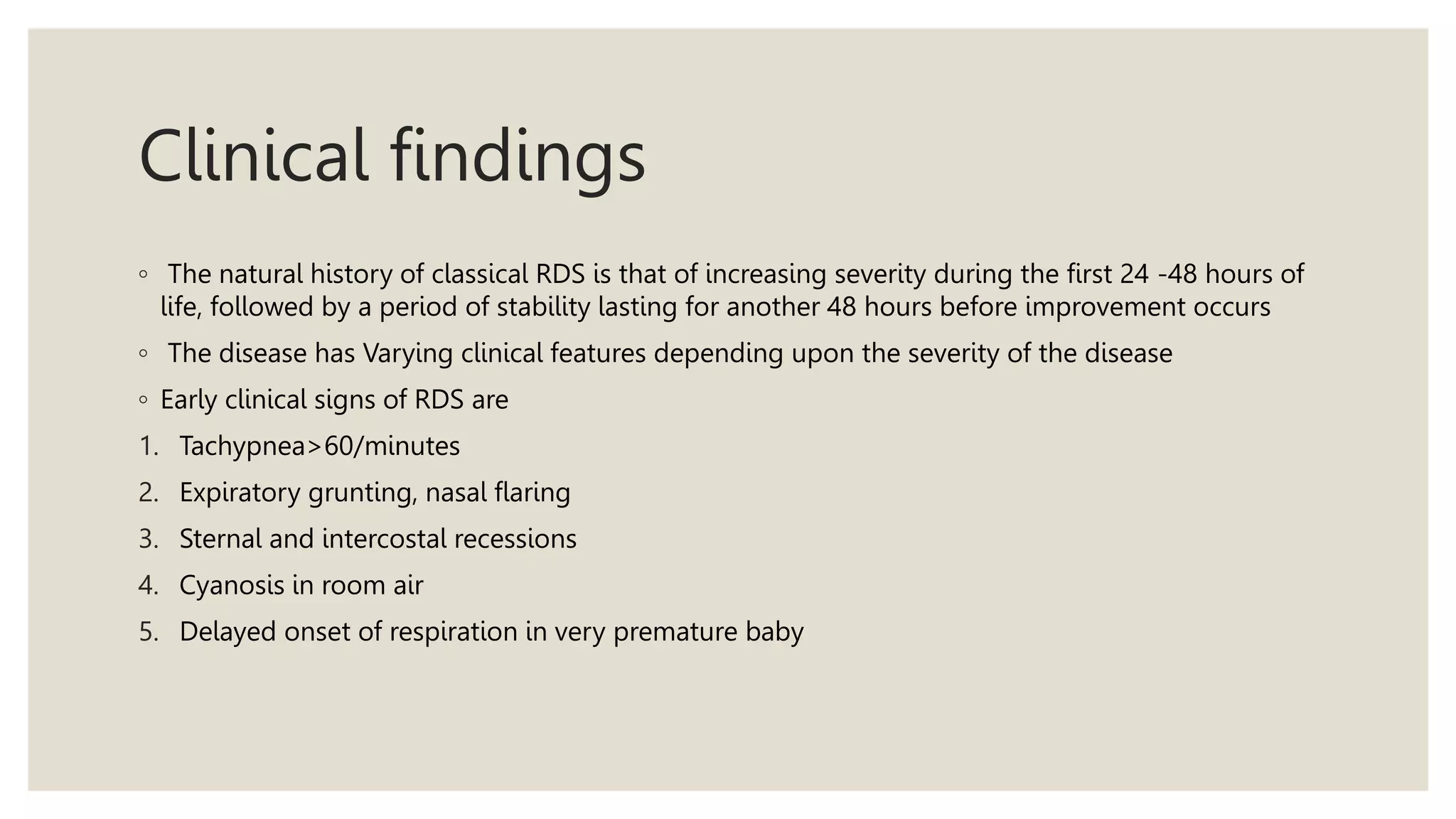 Clinical findings

◦ The natural history of classical RDS is that of increasing severity during the first 24 -48 hours of life, followed by a period of stability lasting for another 48 hours before improvement occurs

◦ The disease has Varying clinical features depending upon the severity of the disease

◦ Early clinical signs of RDS are

1. Tachypnea>60/minutes
2. Expiratory grunting, nasal flaring
3. Sternal and intercostal recessions
4. Cyanosis in room air
5. Delayed onset of respiration in very premature baby